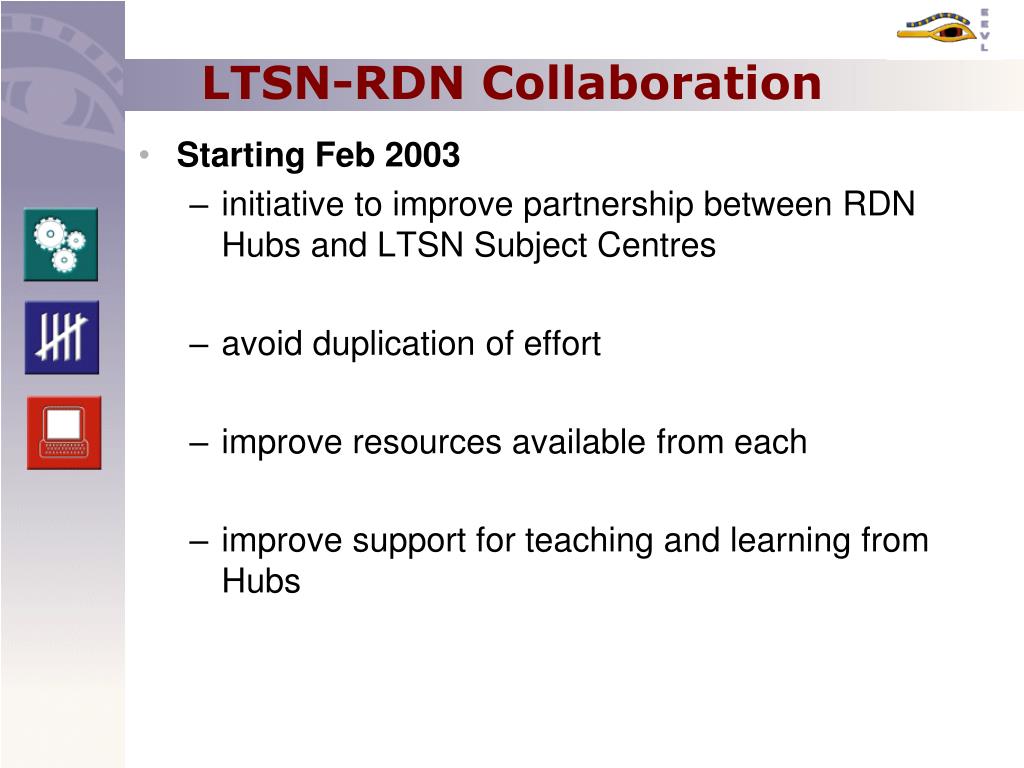 EEVL

LTSN-RDN Collaboration

• Starting Feb 2003
– initiative to improve partnership between RDN Hubs and LTSN Subject Centres

– avoid duplication of effort

– improve resources available from each

– improve support for teaching and learning from Hubs